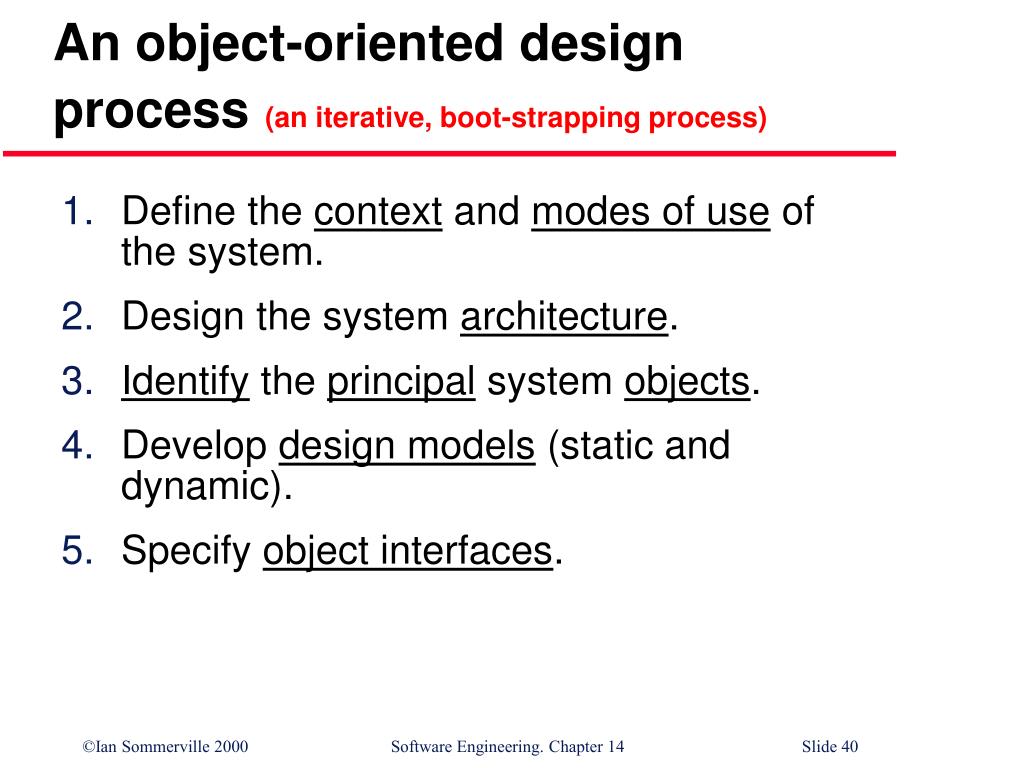 An object-oriented design process (an iterative, boot-strapping process)

1. Define the context and modes of use of the system.
2. Design the system architecture.
3. Identify the principal system objects.
4. Develop design models (static and dynamic).
5. Specify object interfaces.

©Ian Sommerville 2000 Software Engineering. Chapter 14 Slide 40